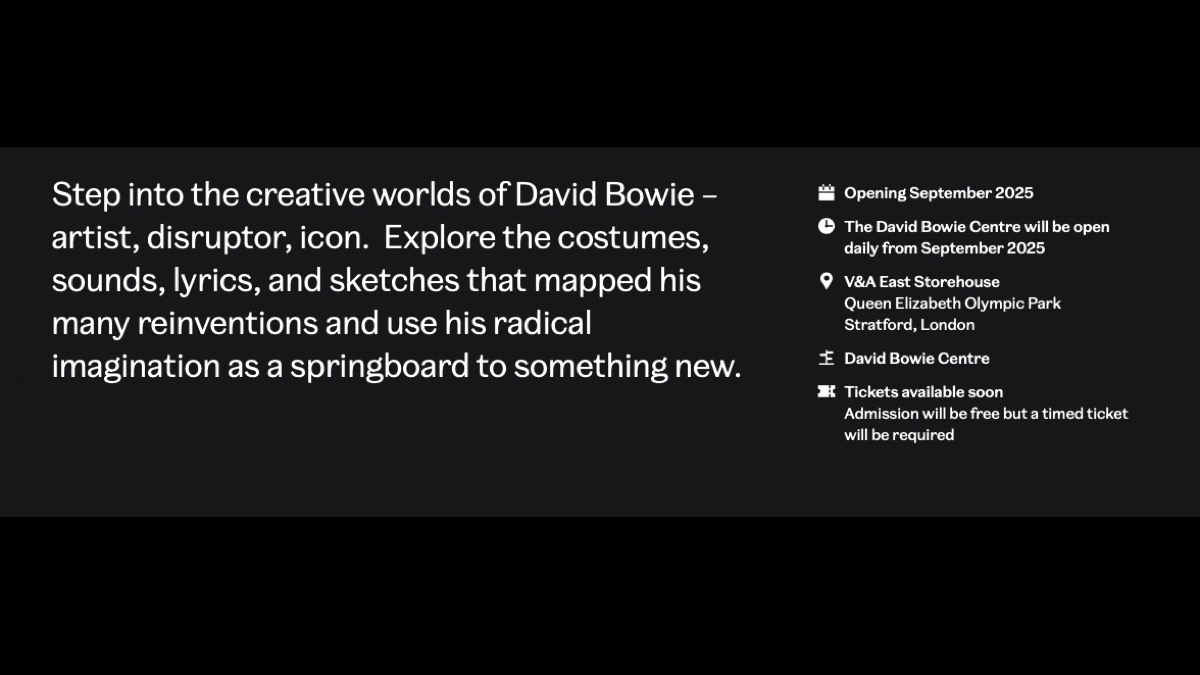 Step into the creative worlds of David Bowie – artist, disruptor, icon. Explore the costumes, sounds, lyrics, and sketches that mapped his many reinventions and use his radical imagination as a springboard to something new.

Opening September 2025

The David Bowie Centre will be open daily from September 2025

V&A East Storehouse
Queen Elizabeth Olympic Park
Stratford, London

David Bowie Centre

Tickets available soon
Admission will be free but a timed ticket will be required